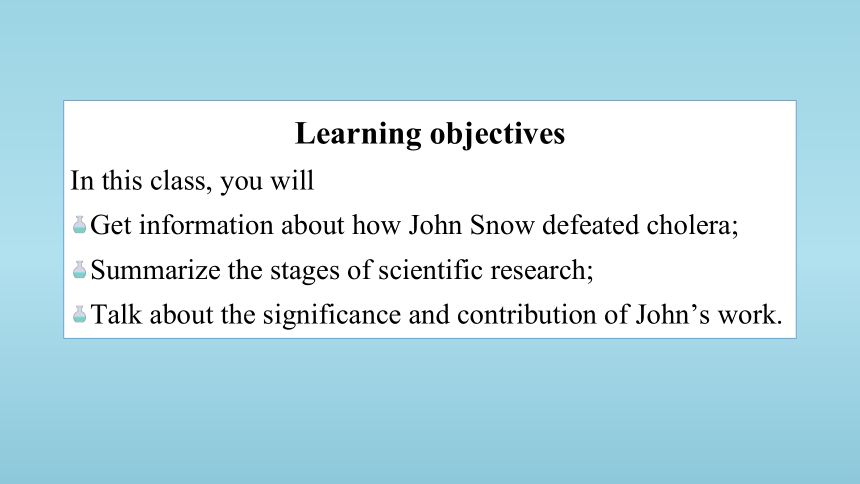 Learning objectives

In this class, you will

Get information about how John Snow defeated cholera;

Summarize the stages of scientific research;

Talk about the significance and contribution of John’s work.